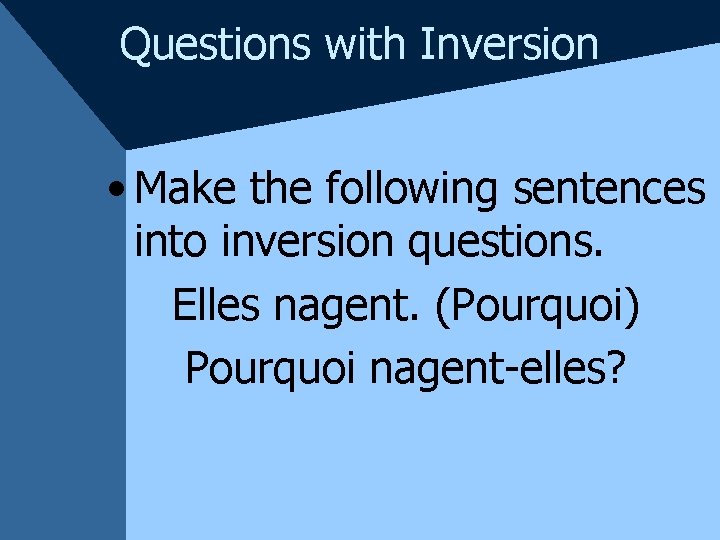 Questions with Inversion

• Make the following sentences into inversion questions.

Elles nagent. (Pourquoi)

Pourquoi nagent-elles?